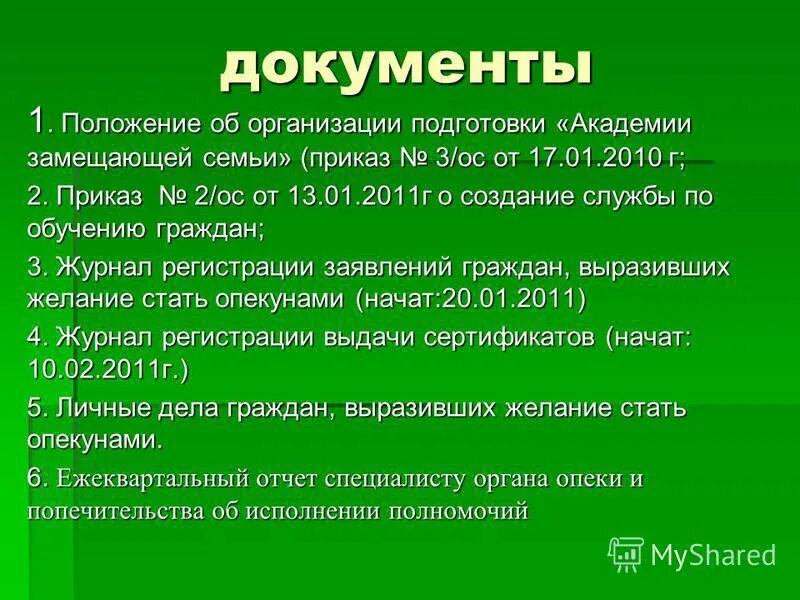 документы

1. Положение об организации подготовки «Академии замещающей семьи» (приказ № 3/ос от 17.01.2010 г;

2. Приказ № 2/ос от 13.01.2011г о создание службы по обучению граждан;

3. Журнал регистрации заявлений граждан, выразивших желание стать опекунами (начат:20.01.2011)

4. Журнал регистрации выдачи сертификатов (начат: 10.02.2011г.)

5. Личные дела граждан, выразивших желание стать опекунами.

6. Ежеквартальный отчет специалисту органа опеки и попечительства об исполнении полномочий

MyShared